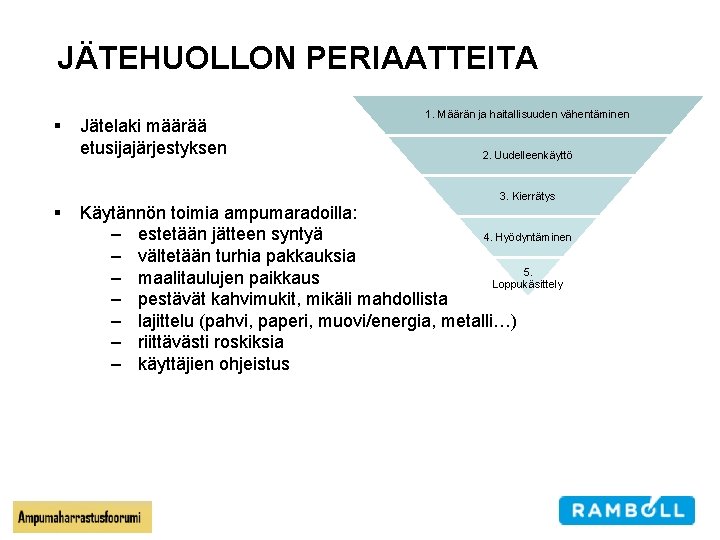 JÄTEHUOLLON PERIAATTEITA

▪ Jätelaki määrää etusijajärjestyksen

▪ Käytännön toimia ampumaradoilla:
– estetään jätteen syntyä
– vältetään turhia pakkauksia
– maalitaulujen paikkaus
– pestävät kahvimukit, mikäli mahdollista
– lajittelu (pahvi, paperi, muovi/energia, metalli…)
– riittävästi roskiksia
– käyttäjien ohjeistus

1. Määrän ja haitallisuuden vähentäminen
2. Uudelleenkäyttö
3. Kierrätys
4. Hyödyntäminen
5. Loppukäsittely

Ampumaharrastusfoorumi

RAMBOLL